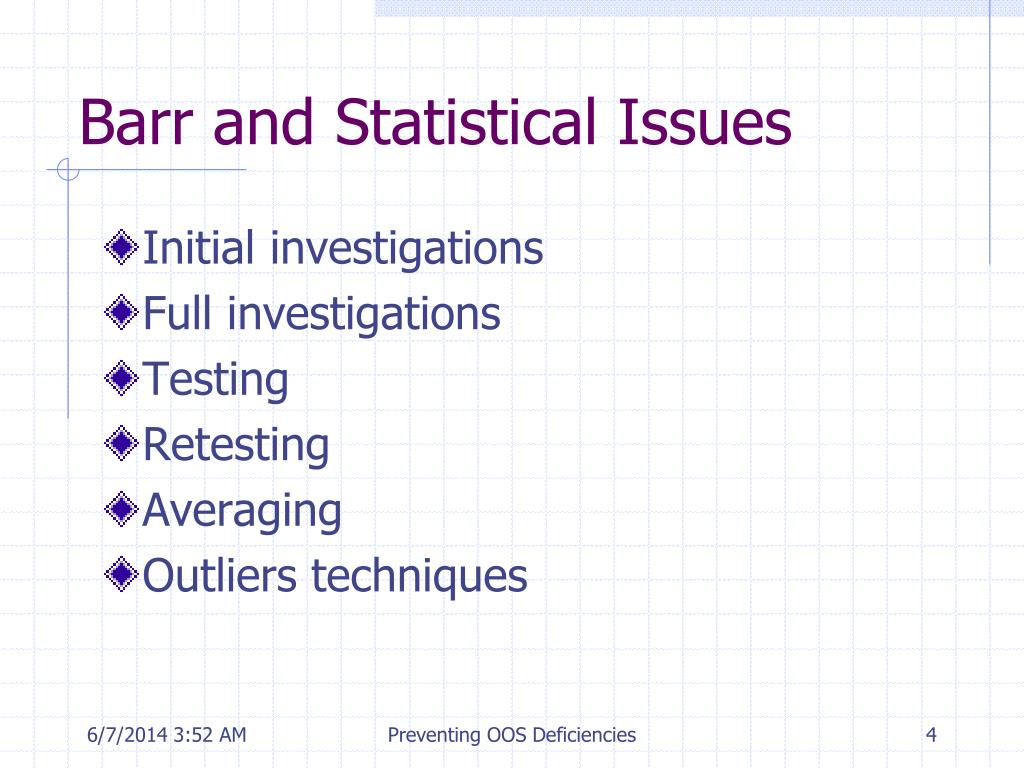 Barr and Statistical Issues

Initial investigations
Full investigations
Testing
Retesting
Averaging
Outliers techniques

6/7/2014 3:52 AM Preventing OOS Deficiencies 4